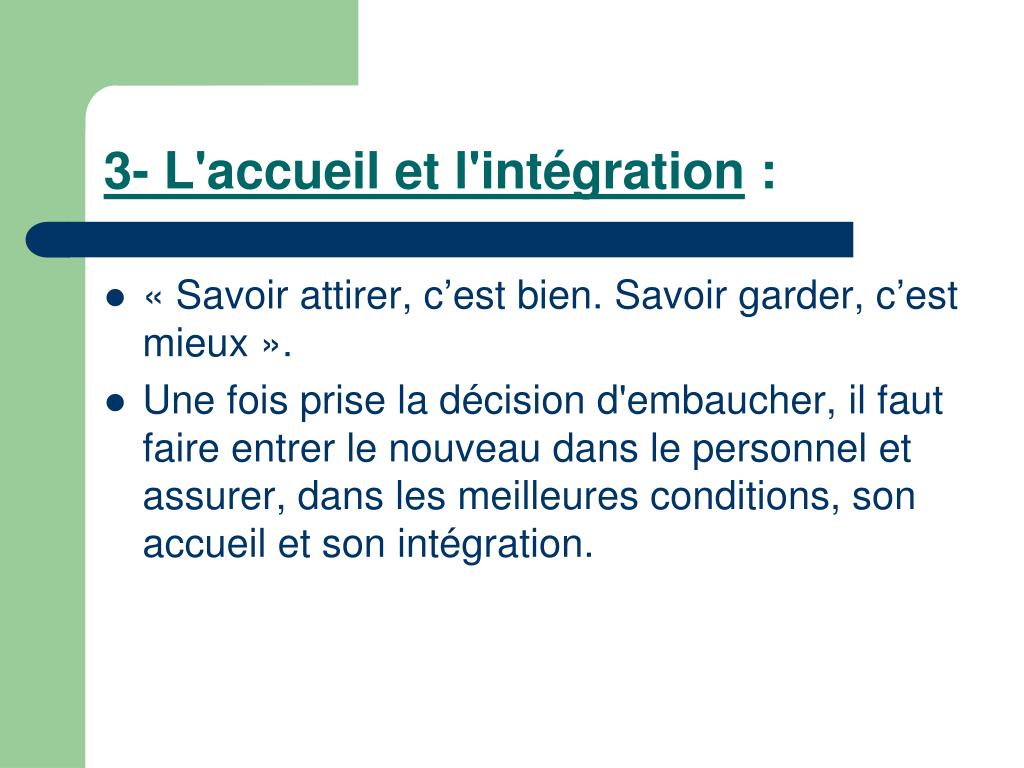 3- L'accueil et l'intégration :

- « Savoir attirer, c’est bien. Savoir garder, c’est mieux ».
- Une fois prise la décision d'embaucher, il faut faire entrer le nouveau dans le personnel et assurer, dans les meilleures conditions, son accueil et son intégration.